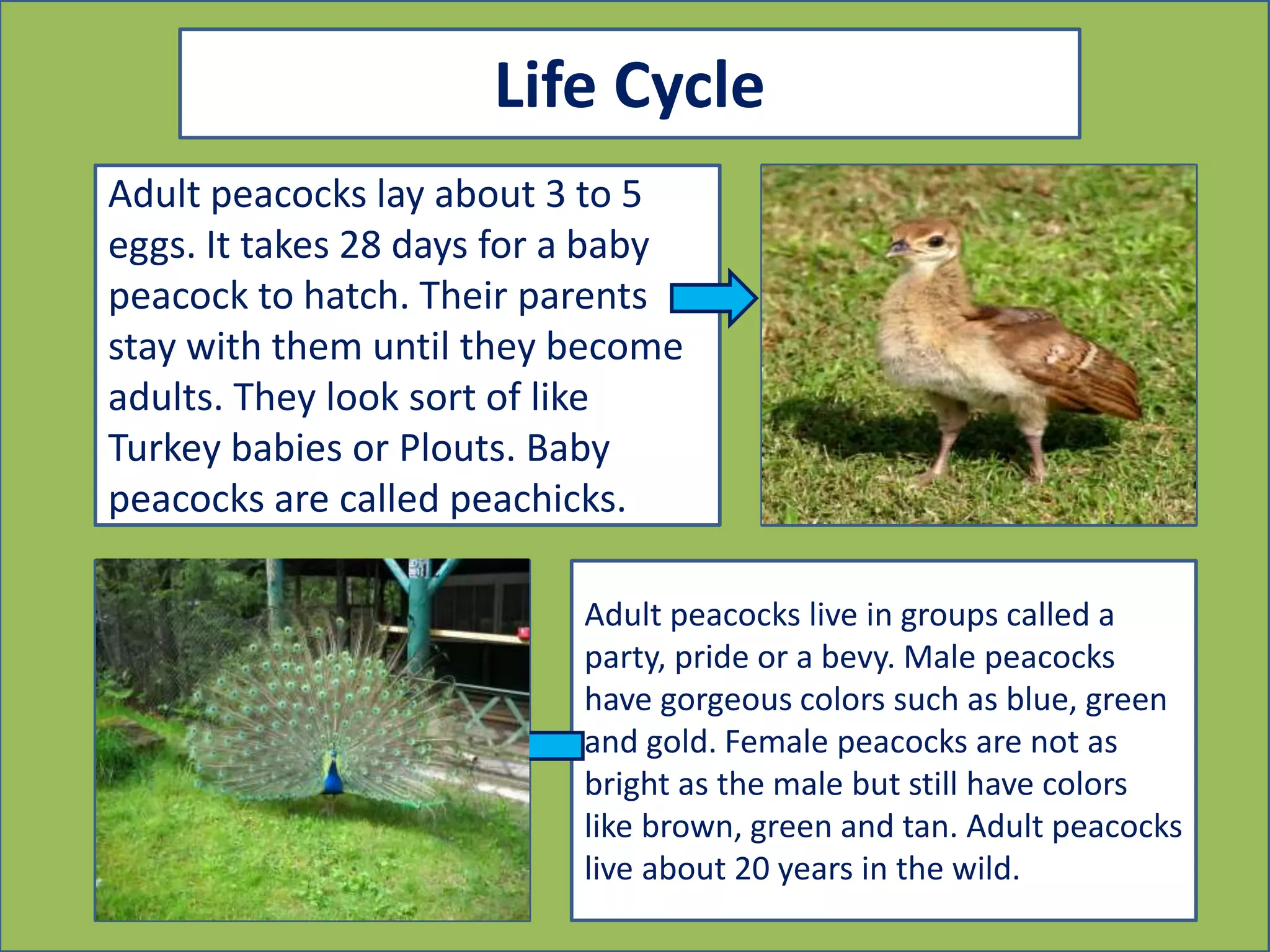 Life Cycle

Adult peacocks lay about 3 to 5 eggs. It takes 28 days for a baby peacock to hatch. Their parents stay with them until they become adults. They look sort of like Turkey babies or Plouts. Baby peacocks are called peachicks.

Adult peacocks live in groups called a party, pride or a bevy. Male peacocks have gorgeous colors such as blue, green and gold. Female peacocks are not as bright as the male but still have colors like brown, green and tan. Adult peacocks live about 20 years in the wild.